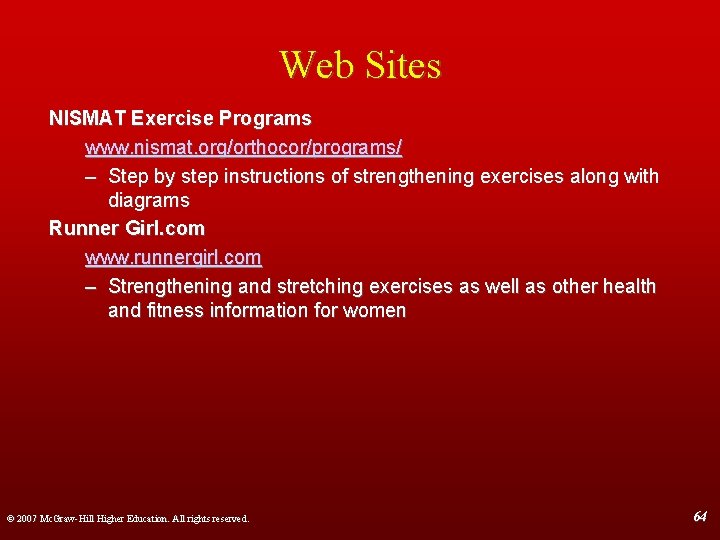 Web Sites

NISMAT Exercise Programs

www.nismat.org/orthocor/programs/

– Step by step instructions of strengthening exercises along with diagrams

Runner Girl.com

www.runnergirl.com

– Strengthening and stretching exercises as well as other health and fitness information for women

© 2007 McGraw-Hill Higher Education. All rights reserved.

64